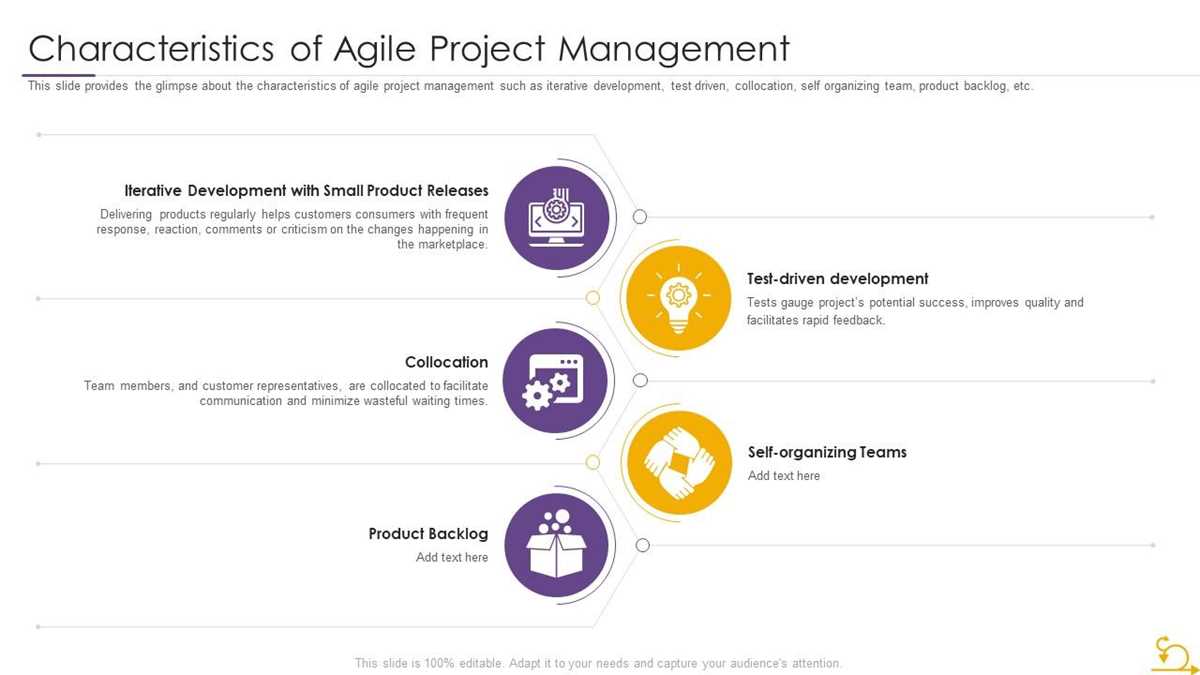 Characteristics of Agile Project Management

This slide provides the glimpse about the characteristics of agile project management such as iterative development, test driven, collocation, self organizing team, product backlog, etc.

Iterative Development with Small Product Releases

Delivering products regularly helps customers consumers with frequent response, reaction, comments or criticism on the changes happening in the marketplace.

Test-driven development

Tests gauge project's potential success, improves quality and facilitates rapid feedback.

Collocation

Team members, and customer representatives, are collocated to facilitate communication and minimize wasteful waiting times.

Self-organizing Teams

Add text here

Product Backlog

Add text here

This slide is 100% editable. Adapt it to your needs and capture your audience's attention.